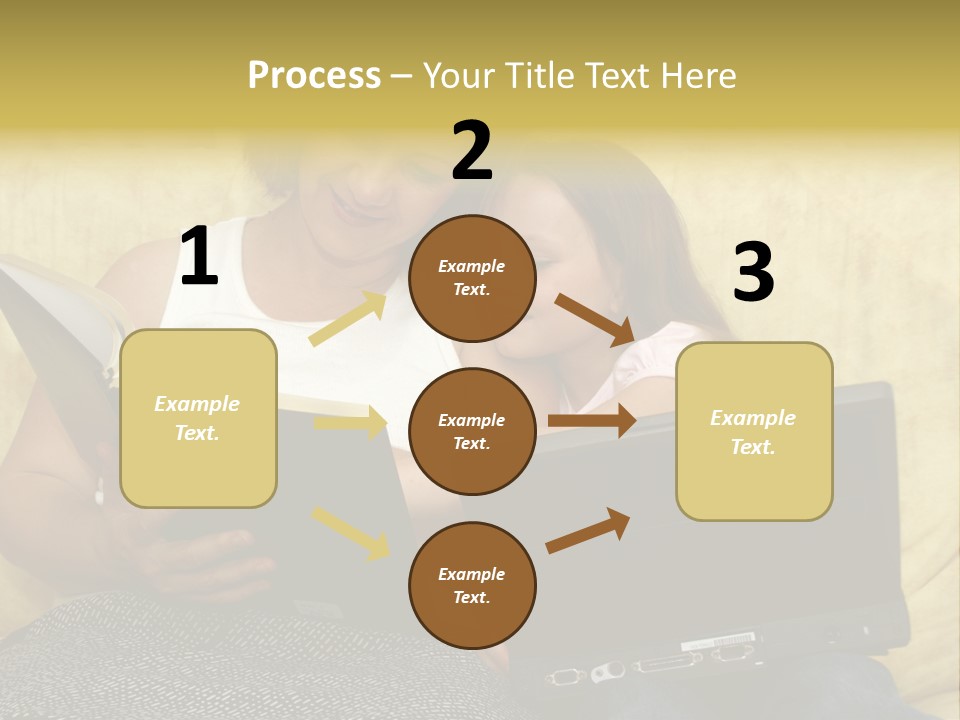 Process – Your Title Text Here

1

Example Text.

2

Example Text.

Example Text.

Example Text.

3

Example Text.